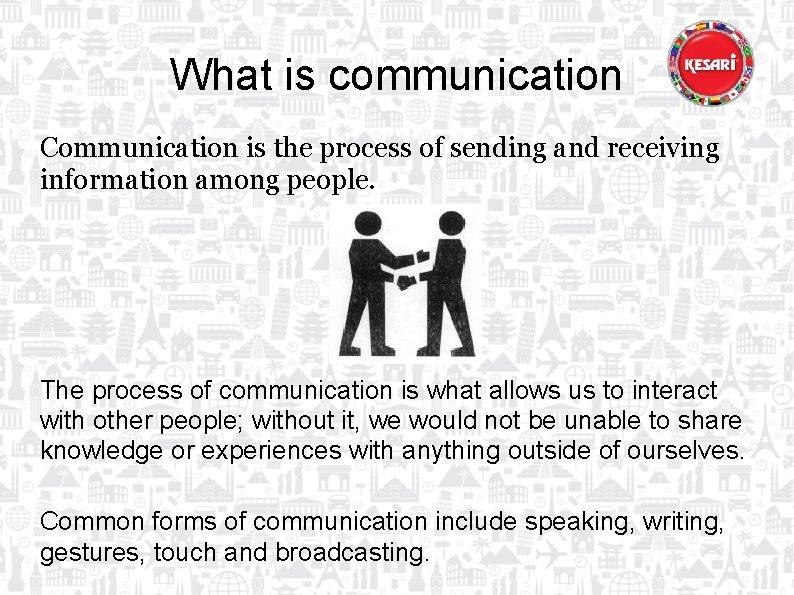 What is communication

KESARI

Communication is the process of sending and receiving information among people.

The process of communication is what allows us to interact with other people; without it, we would not be unable to share knowledge or experiences with anything outside of ourselves.

Common forms of communication include speaking, writing, gestures, touch and broadcasting.